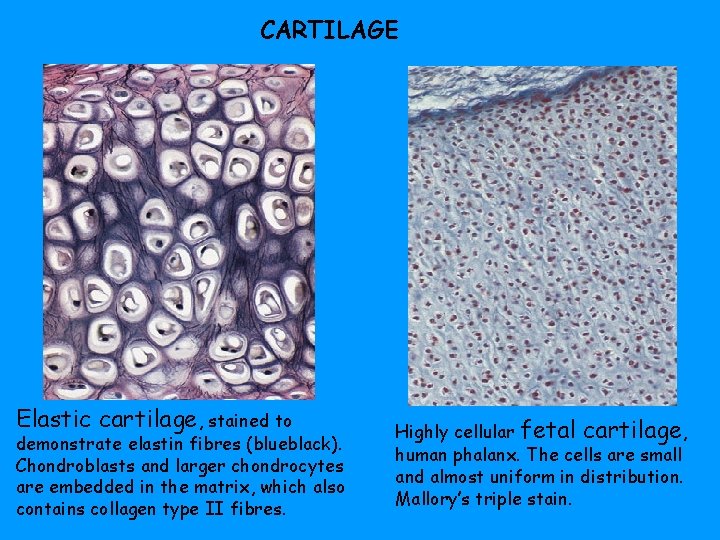 CARTILAGE

Elastic cartilage, stained to demonstrate elastin fibres (blueblack). Chondroblasts and larger chondrocytes are embedded in the matrix, which also contains collagen type II fibres.

Highly cellular fetal cartilage, human phalanx. The cells are small and almost uniform in distribution. Mallory's triple stain.